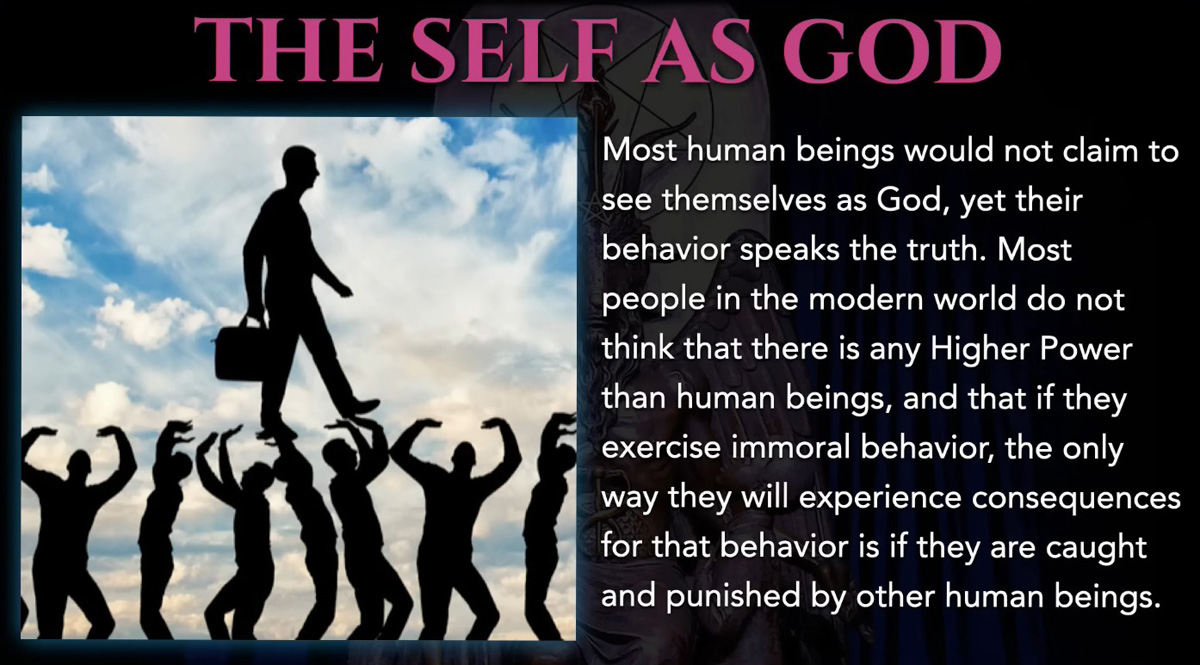 THE SELF AS GOD

Most human beings would not claim to see themselves as God, yet their behavior speaks the truth. Most people in the modern world do not think that there is any Higher Power than human beings, and that if they exercise immoral behavior, the only way they will experience consequences for that behavior is if they are caught and punished by other human beings.